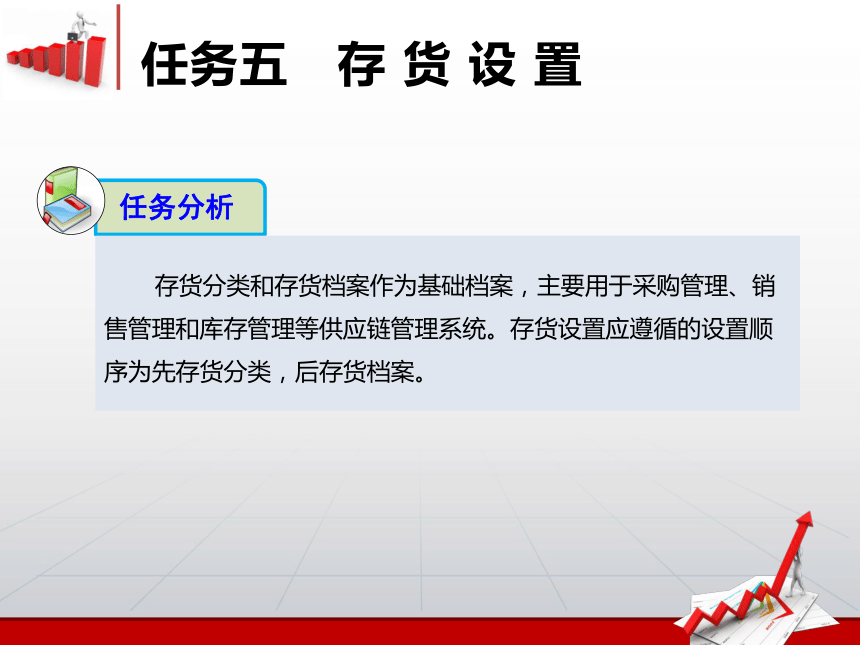 任务五　存 货 设 置

任务分析

存货分类和存货档案作为基础档案，主要用于采购管理、销售管理和库存管理等供应链管理系统。存货设置应遵循的设置顺序为先存货分类，后存货档案。